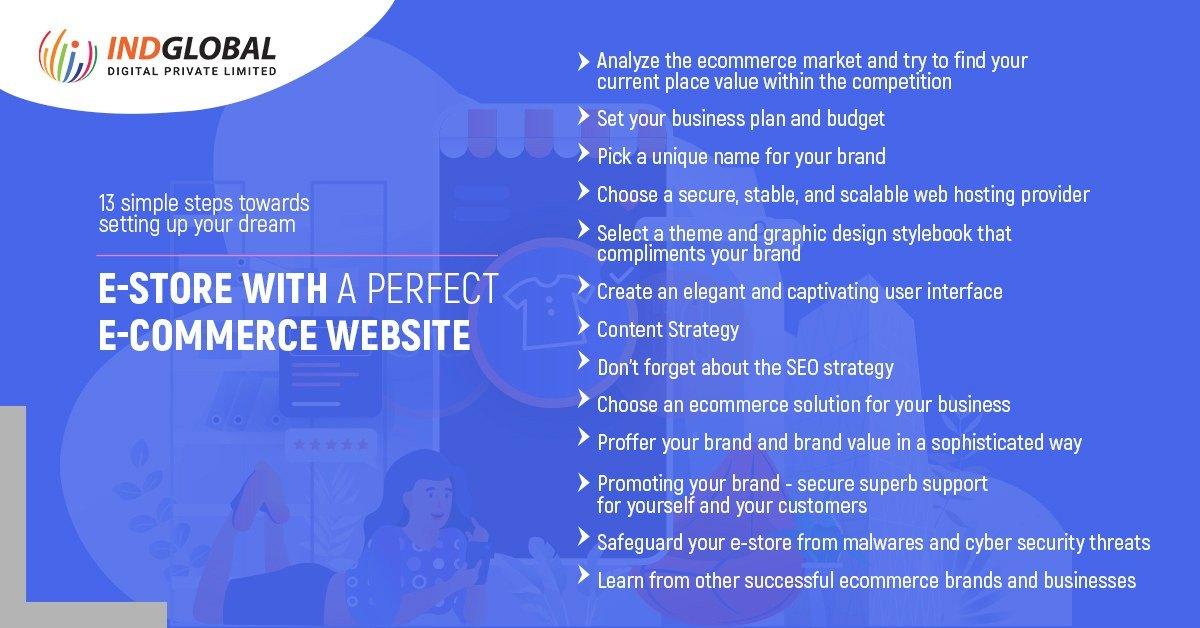 INDGLOBAL
DIGITAL PRIVATE LIMITED

13 simple steps towards setting up your dream

E-STORE WITH A PERFECT E-COMMERCE WEBSITE

Analyze the ecommerce market and try to find your current place value within the competition

Set your business plan and budget

Pick a unique name for your brand

Choose a secure, stable, and scalable web hosting provider

Select a theme and graphic design stylebook that compliments your brand

Create an elegant and captivating user interface

Content Strategy

Don't forget about the SEO strategy

Choose an ecommerce solution for your business

Proffer your brand and brand value in a sophisticated way

Promoting your brand - secure superb support for yourself and your customers

Safeguard your e-store from malwares and cyber security threats

Learn from other successful ecommerce brands and businesses